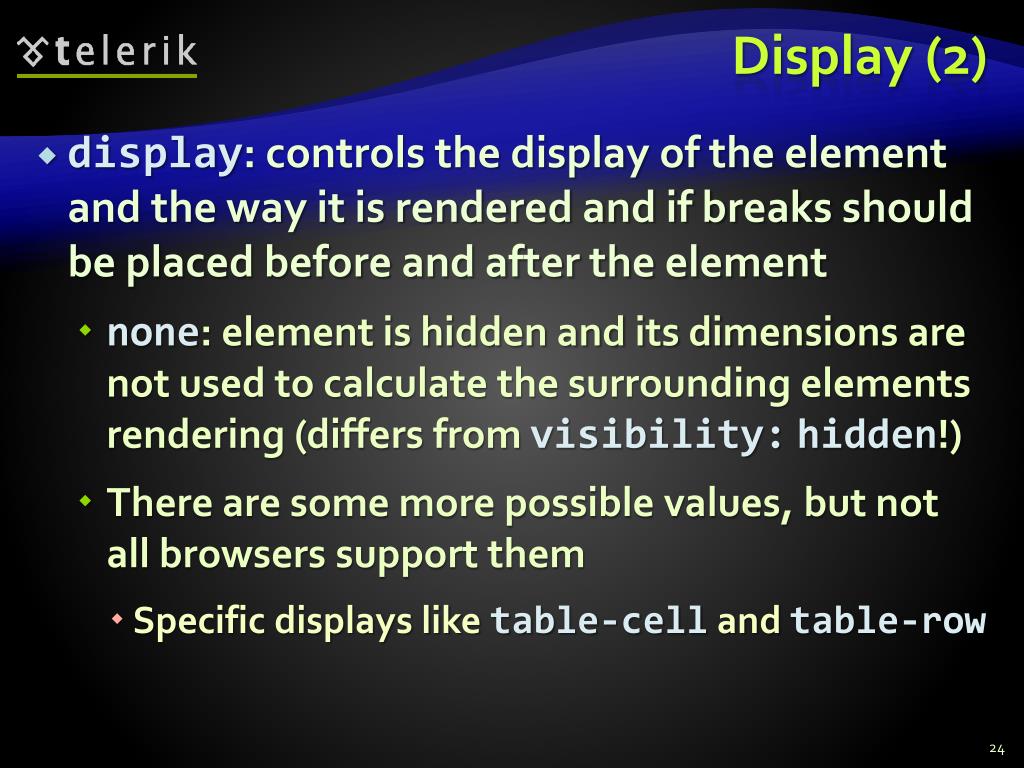 telerik

Display (2)

display: controls the display of the element and the way it is rendered and if breaks should be placed before and after the element

none: element is hidden and its dimensions are not used to calculate the surrounding elements rendering (differs from visibility: hidden!)

There are some more possible values, but not all browsers support them

Specific displays like table-cell and table-row

24